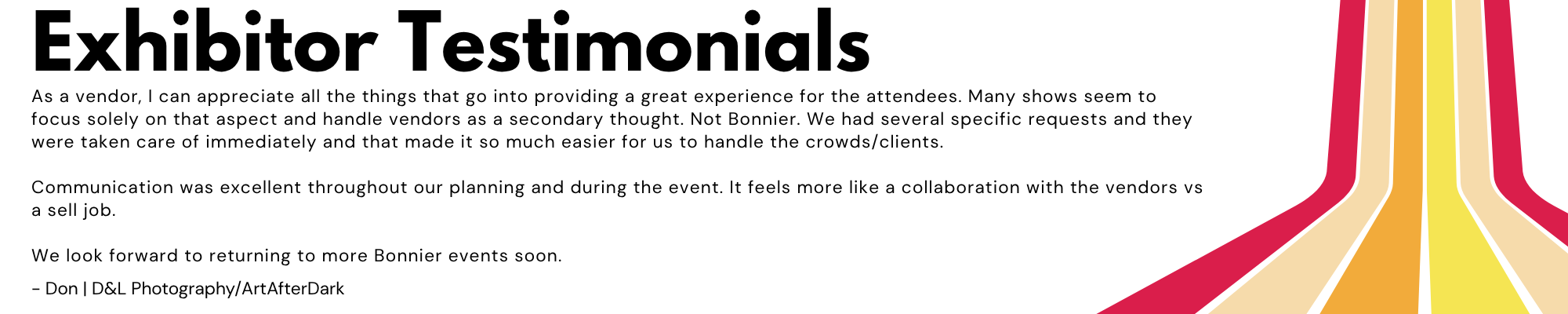 Exhibitor Testimonials

As a vendor, I can appreciate all the things that go into providing a great experience for the attendees. Many shows seem to focus solely on that aspect and handle vendors as a secondary thought. Not Bonnier. We had several specific requests and they were taken care of immediately and that made it so much easier for us to handle the crowds/clients.

Communication was excellent throughout our planning and during the event. It feels more like a collaboration with the vendors vs a sell job.

We look forward to returning to more Bonnier events soon.

- Don | D&L Photography/ArtAfterDark